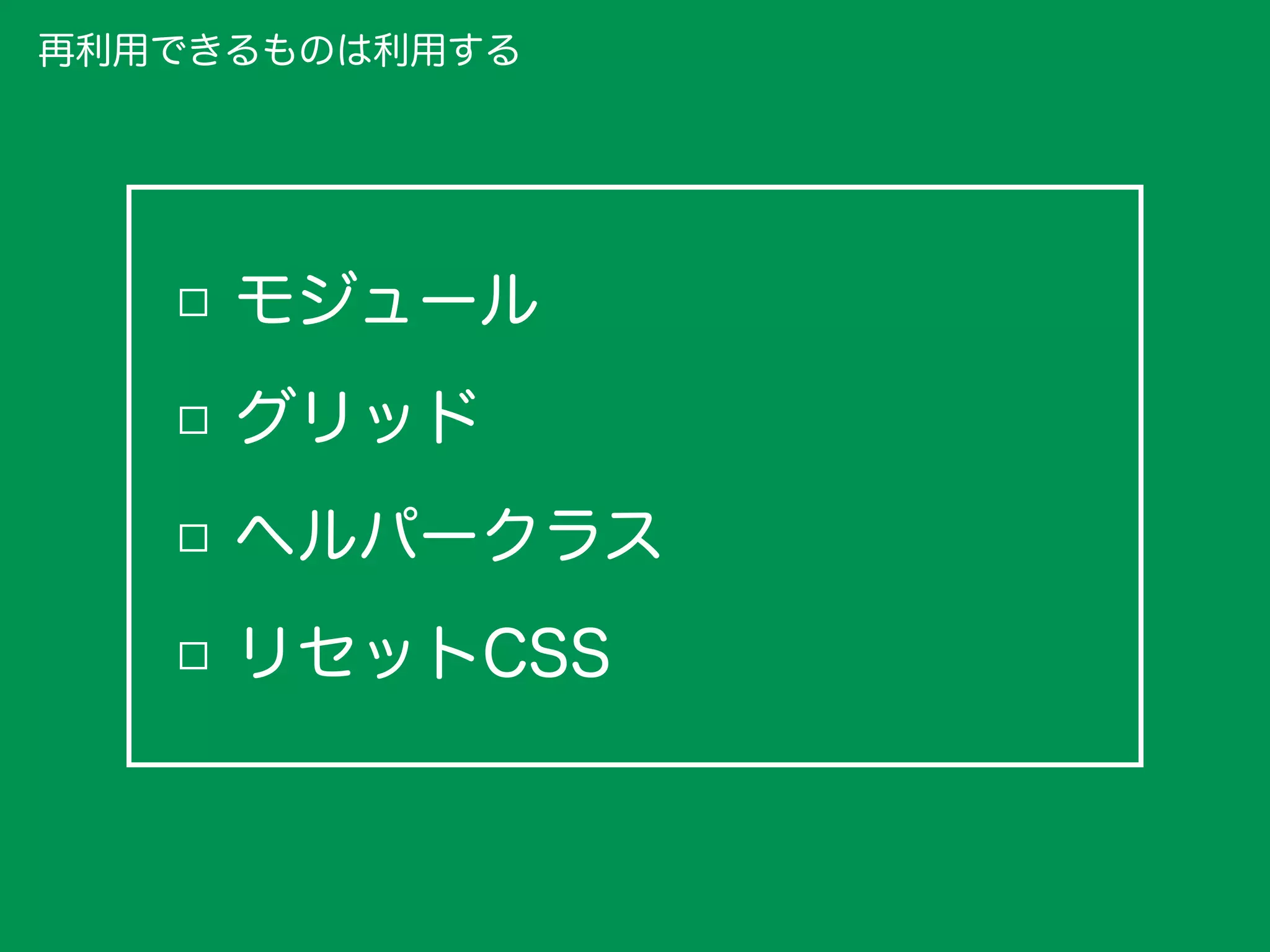 再利用できるものは利用する

□ モジュール

□ グリッド

□ ヘルパークラス

□ リセットCSS